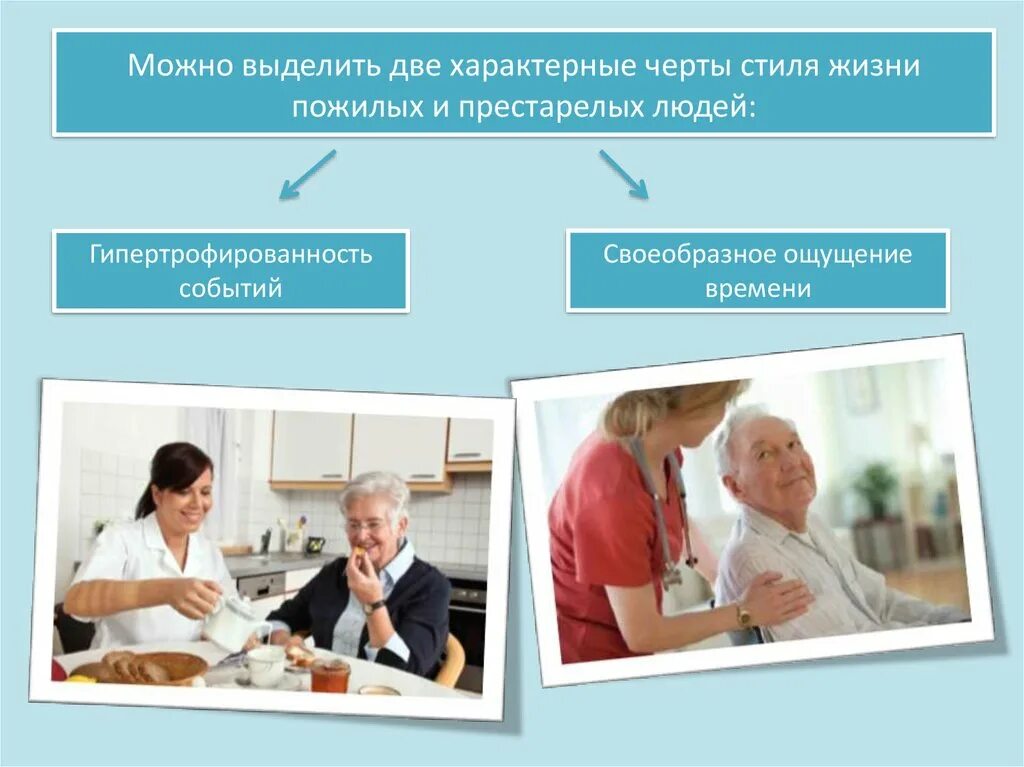 Можно выделить две характерные черты стиля жизни пожилых и престарелых людей:

Гипертрофированность событий

Своеобразное ощущение времени